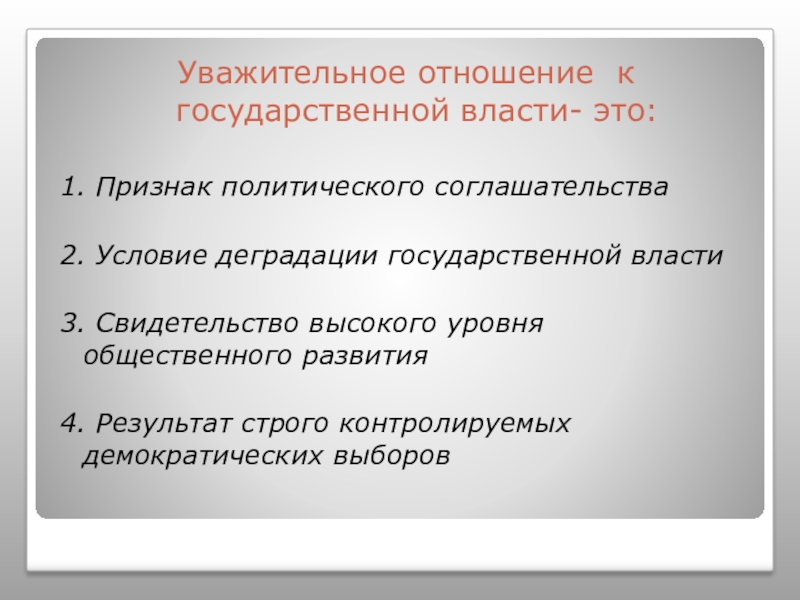 Уважительное отношение к государственной власти- это:

1. Признак политического соглашательства

2. Условие деградации государственной власти

3. Свидетельство высокого уровня общественного развития

4. Результат строго контролируемых демократических выборов